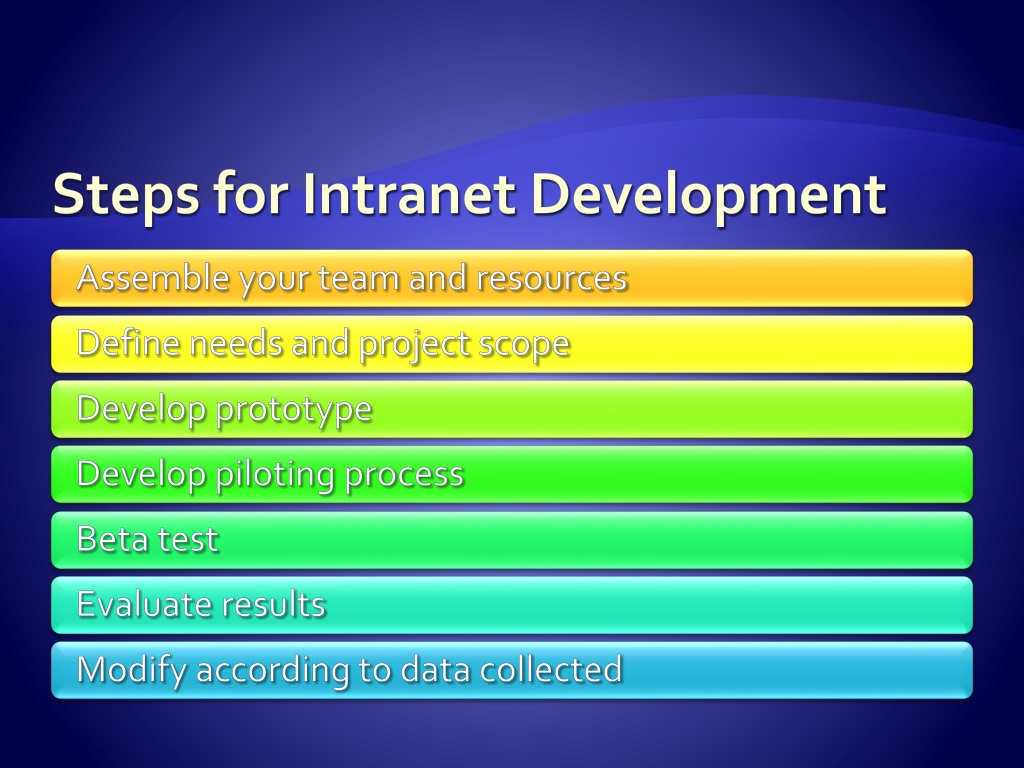 Steps for Intranet Development

Assemble your team and resources

Define needs and project scope

Develop prototype

Develop piloting process

Beta test

Evaluate results

Modify according to data collected